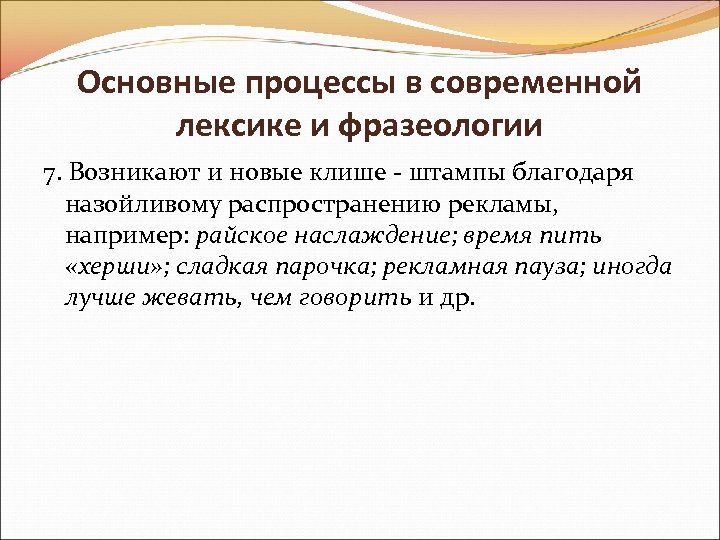 Основные процессы в современной лексике и фразеологии

7. Возникают и новые клише - штампы благодаря назойливому распространению рекламы, например: райское наслаждение; время пить «херши»; сладкая парочка; рекламная пауза; иногда лучше жевать, чем говорить и др.